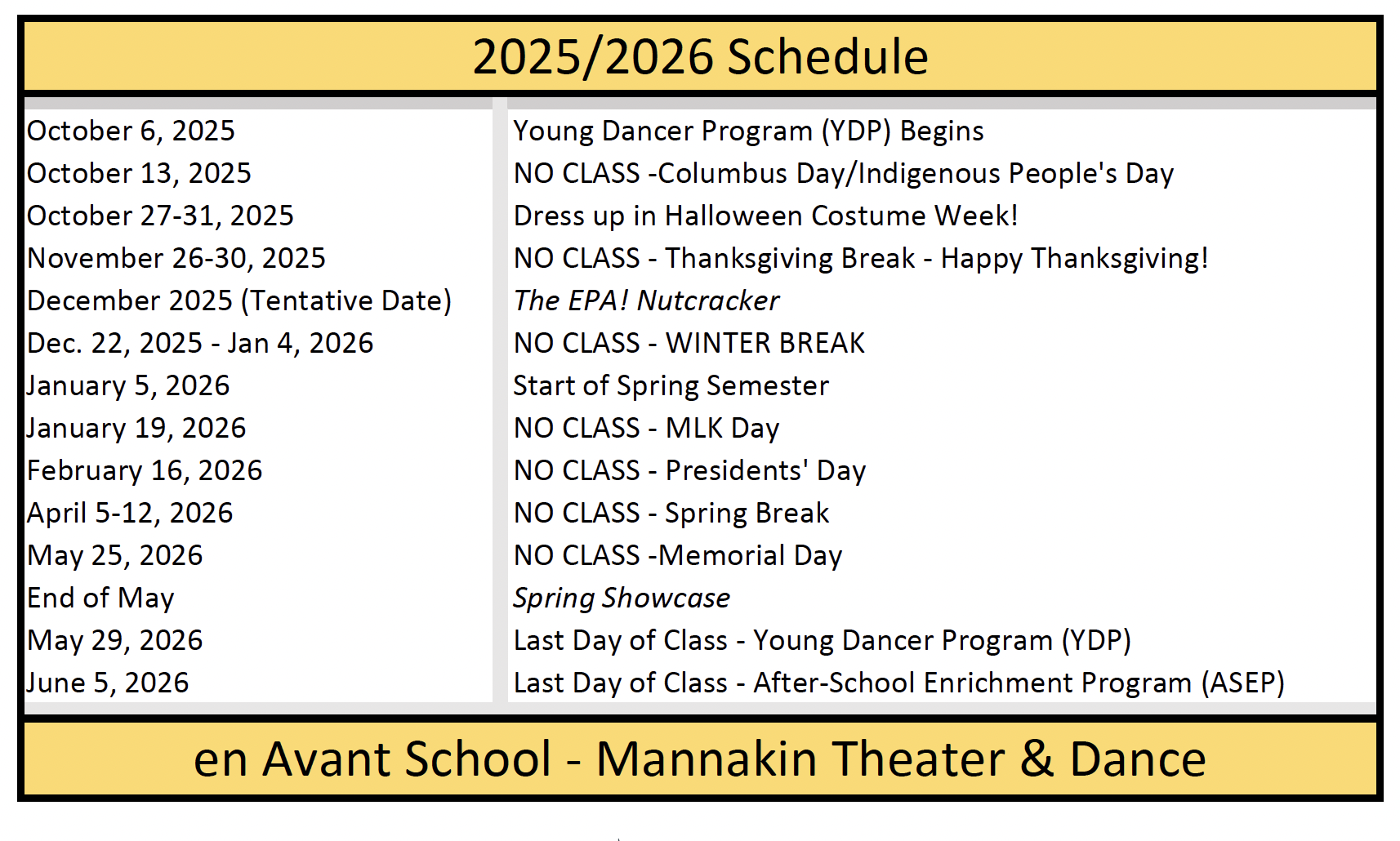 2025/2026 Schedule

| | |
|---|---|
| October 6, 2025 | Young Dancer Program (YDP) Begins |
| October 13, 2025 | NO CLASS -Columbus Day/Indigenous People's Day |
| October 27-31, 2025 | Dress up in Halloween Costume Week! |
| November 26-30, 2025 | NO CLASS - Thanksgiving Break - Happy Thanksgiving! |
| December 2025 (Tentative Date) | The EPA! Nutcracker |
| Dec. 22, 2025 - Jan 4, 2026 | NO CLASS - WINTER BREAK |
| January 5, 2026 | Start of Spring Semester |
| January 19, 2026 | NO CLASS - MLK Day |
| February 16, 2026 | NO CLASS - Presidents' Day |
| April 5-12, 2026 | NO CLASS - Spring Break |
| May 25, 2026 | NO CLASS -Memorial Day |
| End of May | Spring Showcase |
| May 29, 2026 | Last Day of Class - Young Dancer Program (YDP) |
| June 5, 2026 | Last Day of Class - After-School Enrichment Program (ASEP) |

en Avant School - Mannakin Theater & Dance